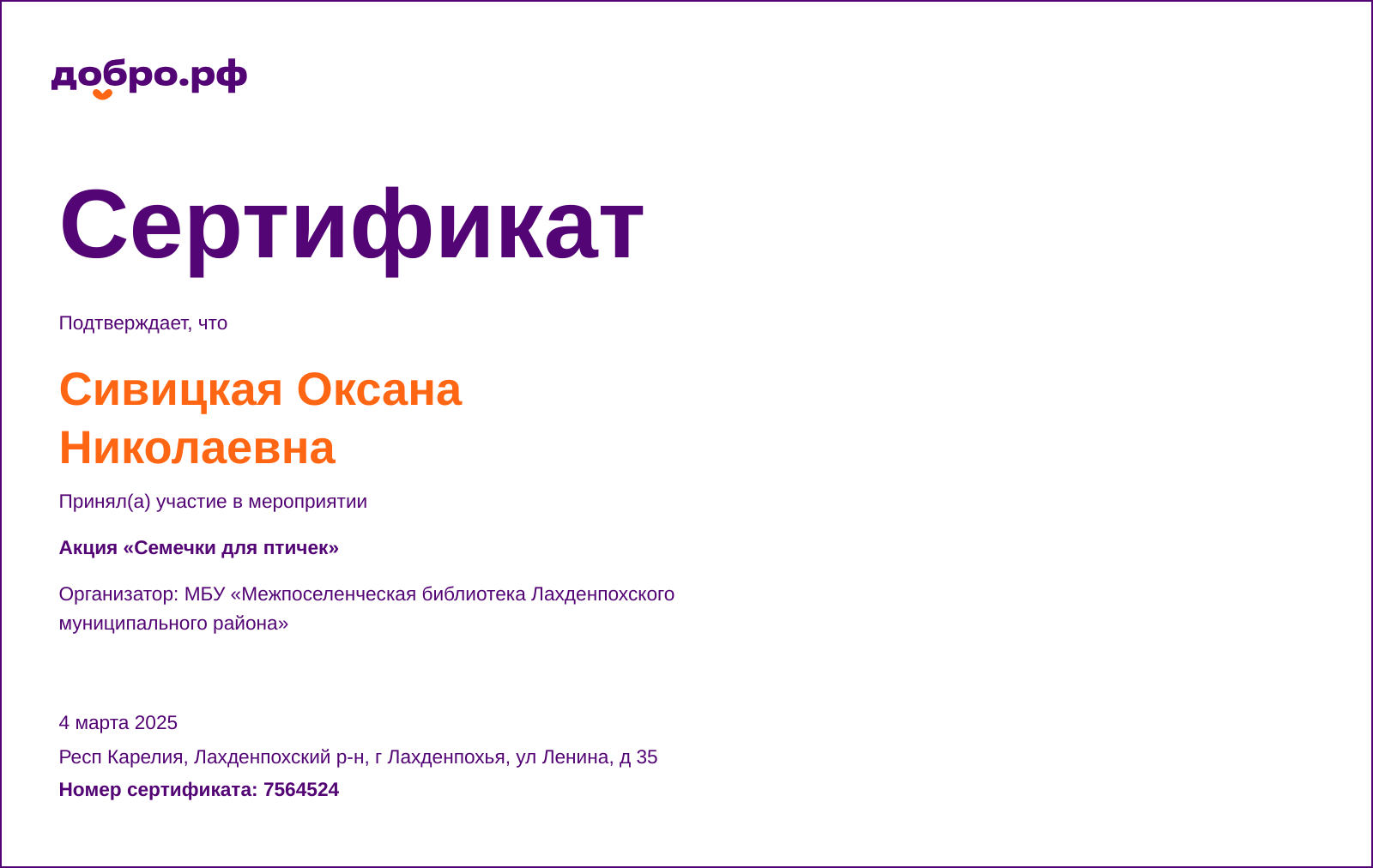 добро.рф

Сертификат

Подтверждает, что

Сивицкая Оксана Николаевна

Принял(а) участие в мероприятии

Акция «Семечки для птичек»

Организатор: МБУ «Межпоселенческая библиотека Лахденпохского муниципального района»

4 марта 2025

Респ Карелия, Лахденпохский р-н, г Лахденпохья, ул Ленина, д 35

Номер сертификата: 7564524